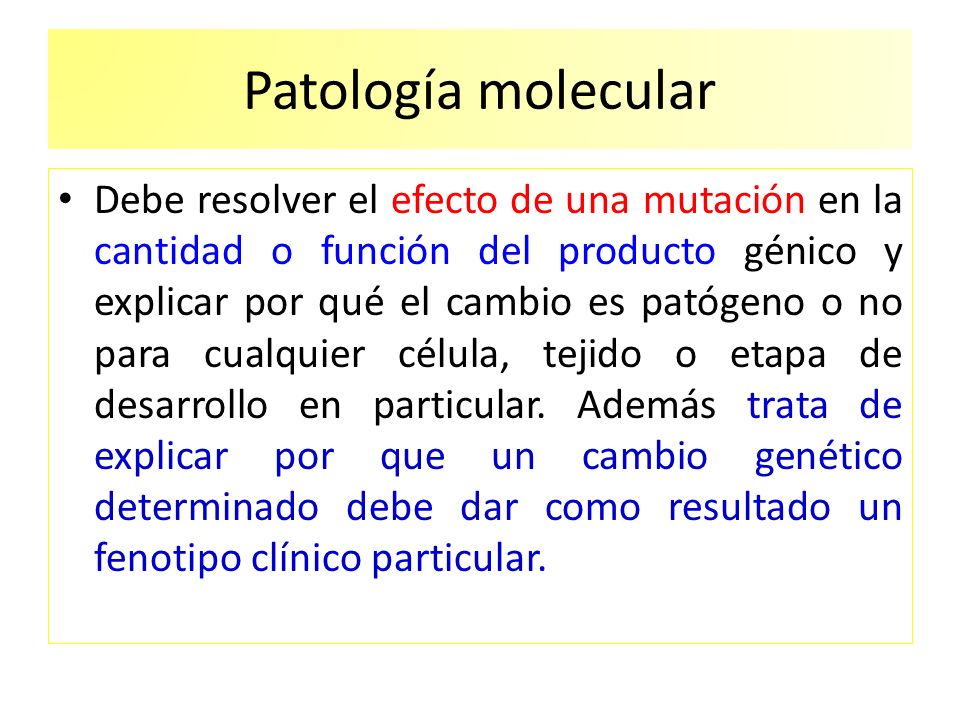 Patología molecular

• Debe resolver el efecto de una mutación en la cantidad o función del producto génico y explicar por qué el cambio es patógeno o no para cualquier célula, tejido o etapa de desarrollo en particular. Además trata de explicar por que un cambio genético determinado debe dar como resultado un fenotipo clínico particular.